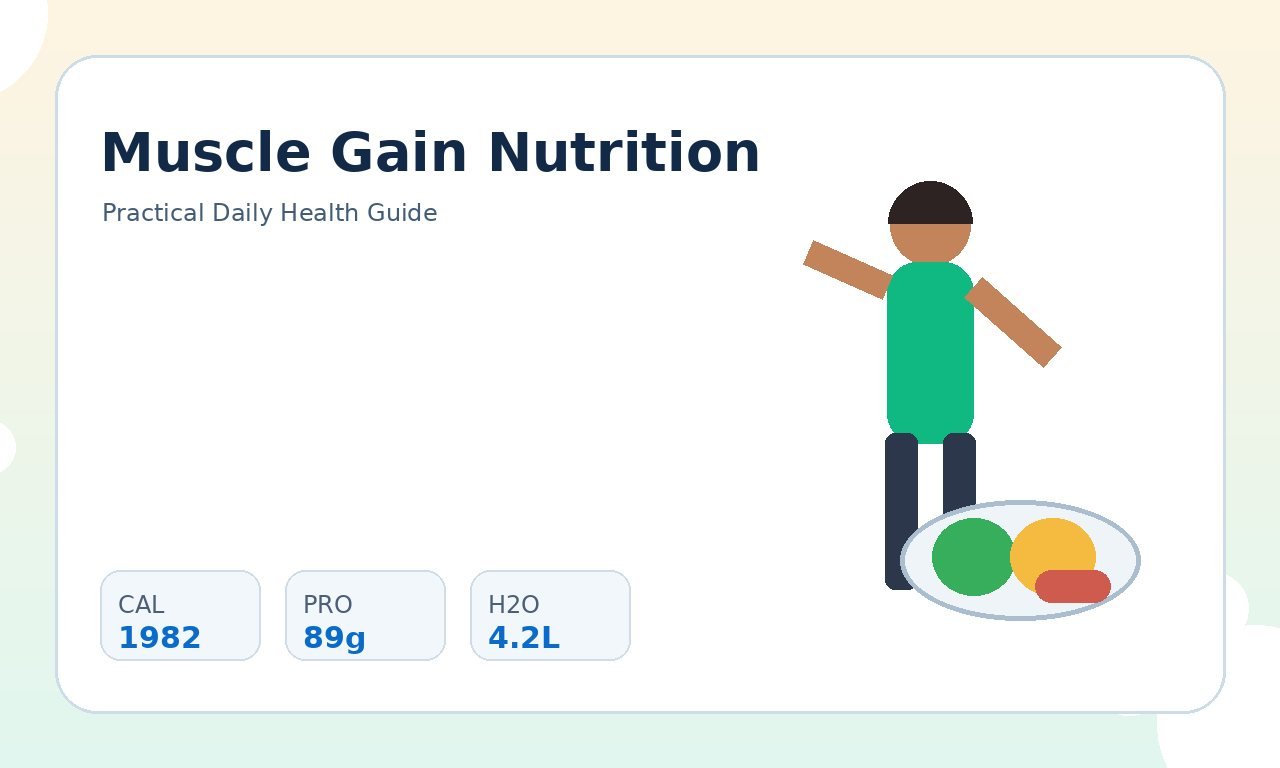 Muscle Gain Nutrition

Practical Daily Health Guide

CAL
1982

PRO
89g

H2O
4.2L